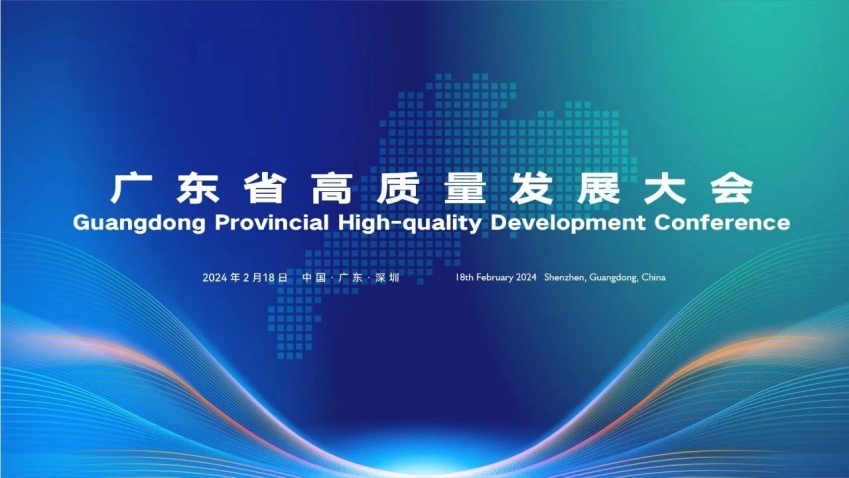 广东省高质量发展大会
Guangdong Provincial High-quality Development Conference

2024年2月18日　中国·广东·深圳　　18th February 2024　Shenzhen, Guangdong, China